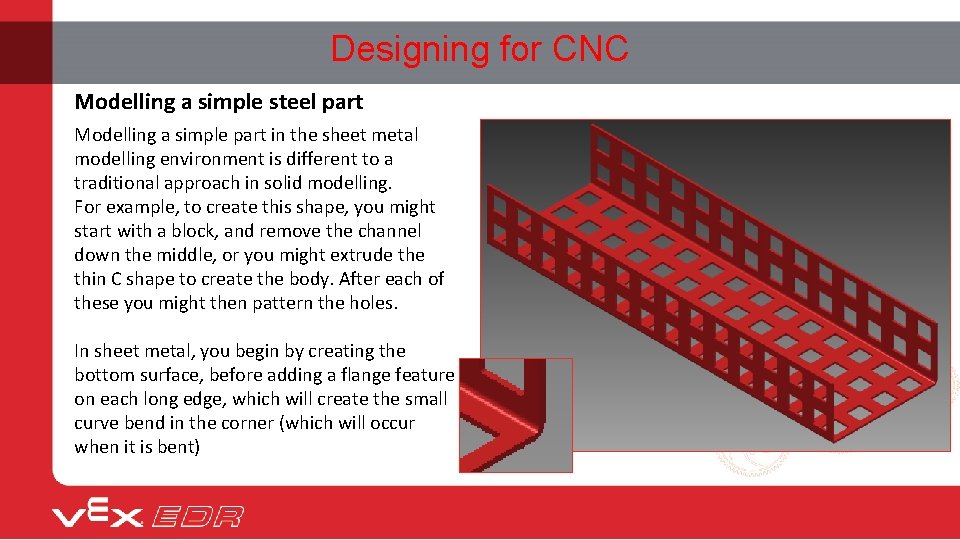 Designing for CNC

Modelling a simple steel part

Modelling a simple part in the sheet metal modelling environment is different to a traditional approach in solid modelling.
For example, to create this shape, you might start with a block, and remove the channel down the middle, or you might extrude the thin C shape to create the body. After each of these you might then pattern the holes.

In sheet metal, you begin by creating the bottom surface, before adding a flange feature on each long edge, which will create the small curve bend in the corner (which will occur when it is bent)

VEX EDR